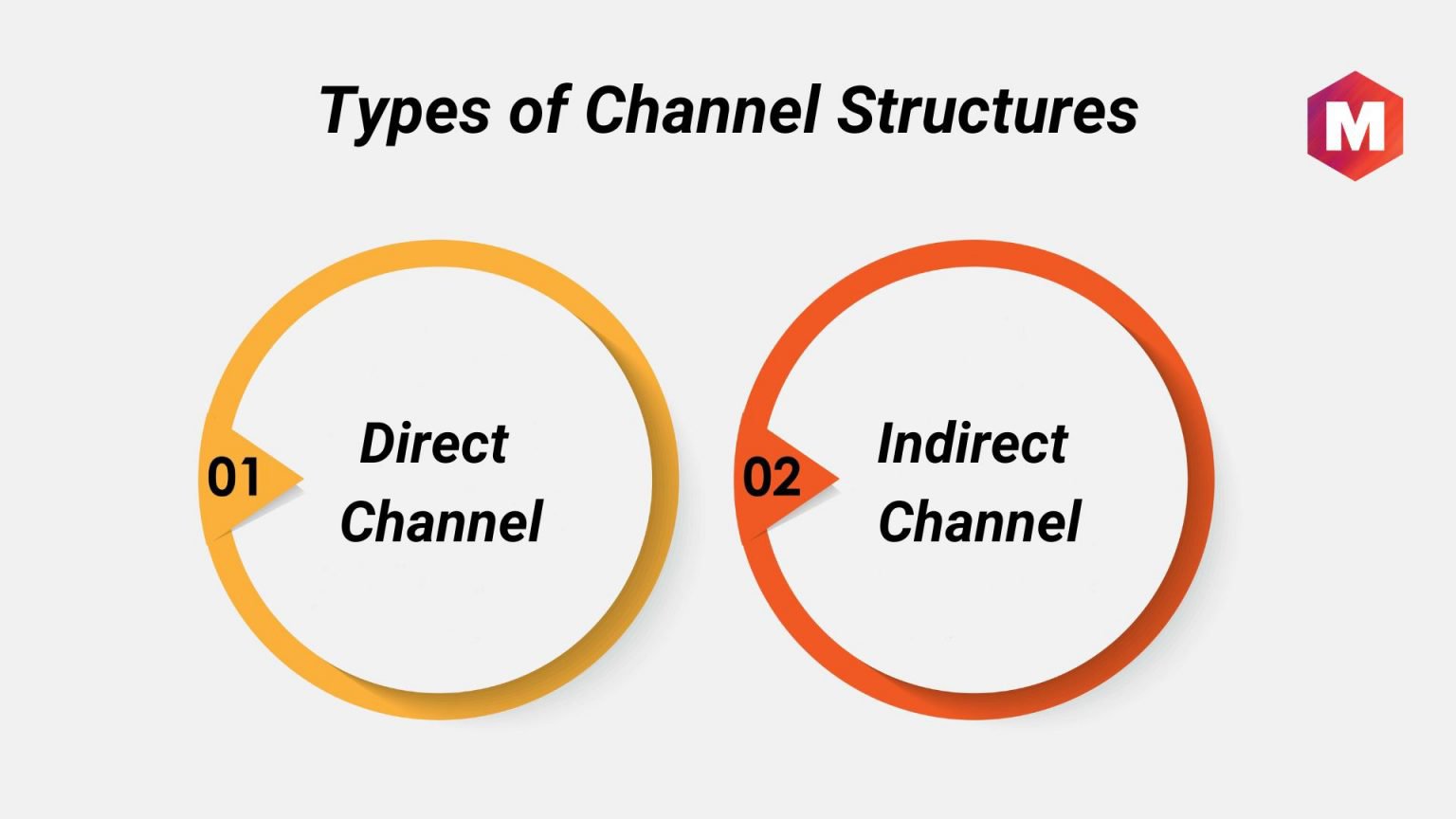 Types of Channel Structures

M

01

Direct Channel

02

Indirect Channel